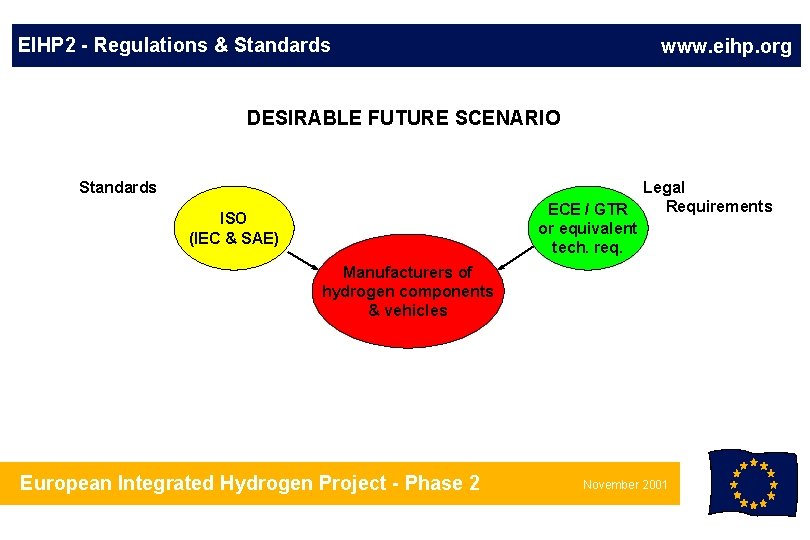 EIHP2 - Regulations & Standards

www.eihp.org

DESIRABLE FUTURE SCENARIO

Standards

ISO
(IEC & SAE)

Legal
Requirements

ECE / GTR
or equivalent
tech. req.

Manufacturers of
hydrogen components
& vehicles

European Integrated Hydrogen Project - Phase 2

November 2001